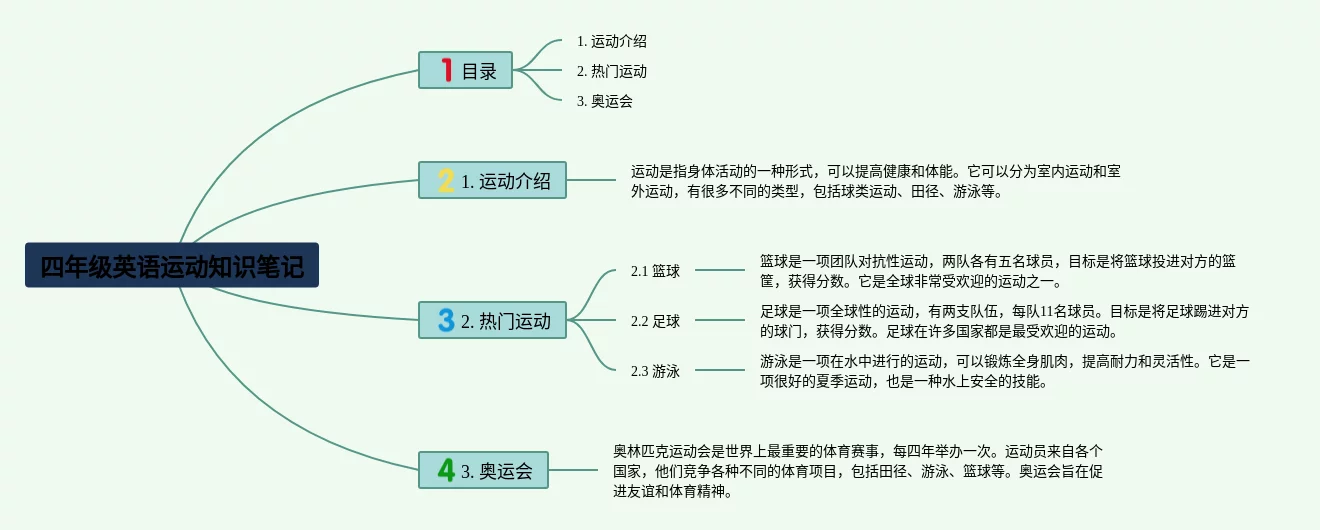 四年级英语运动知识笔记

1 目录

1. 运动介绍

2. 热门运动

3. 奥运会

2 1. 运动介绍

运动是指身体活动的一种形式，可以提高健康和体能。它可以分为室内运动和室外运动，有很多不同的类型，包括球类运动、田径、游泳等。

3 2. 热门运动

2.1 篮球

篮球是一项团队对抗性运动，两队各有五名球员，目标是将篮球投进对方的篮筐，获得分数。它是全球非常受欢迎的运动之一。

2.2 足球

足球是一项全球性的运动，有两支队伍，每队11名球员。目标是将足球踢进对方的球门，获得分数。足球在许多国家都是最受欢迎的运动。

2.3 游泳

游泳是一项在水中进行的运动，可以锻炼全身肌肉，提高耐力和灵活性。它是一项很好的夏季运动，也是一种水上安全的技能。

4 3. 奥运会

奥林匹克运动会是世界上最重要的体育赛事，每四年举办一次。运动员来自各个国家，他们竞争各种不同的体育项目，包括田径、游泳、篮球等。奥运会旨在促进友谊和体育精神。